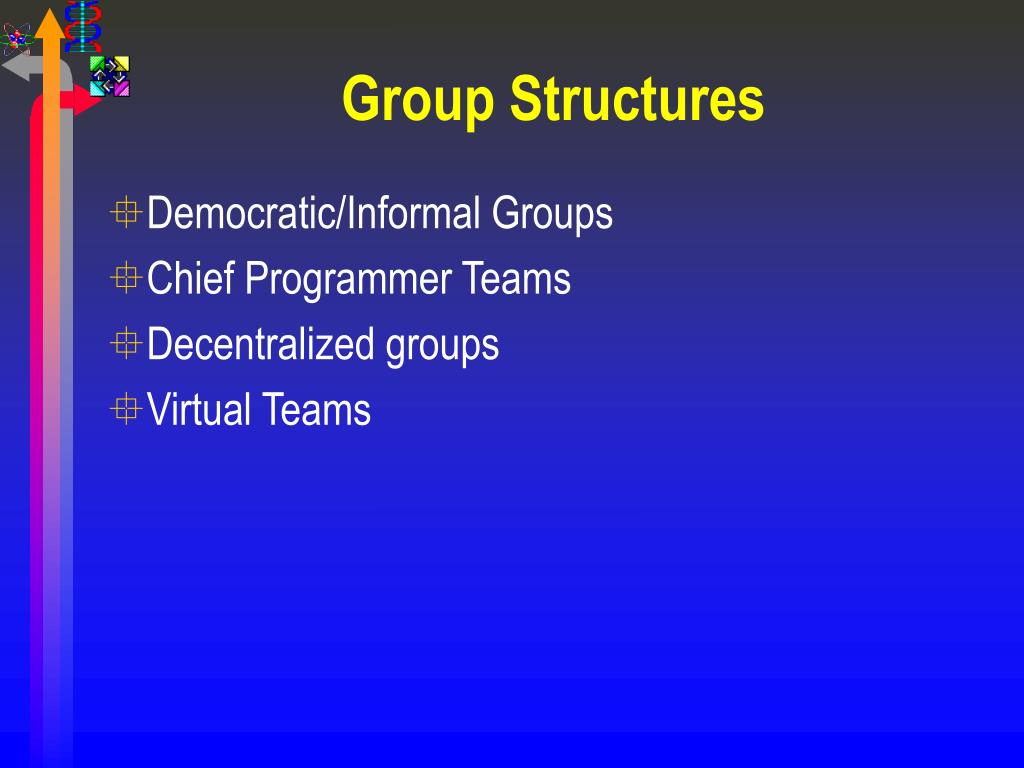 Group Structures

Democratic/Informal Groups
Chief Programmer Teams
Decentralized groups
Virtual Teams